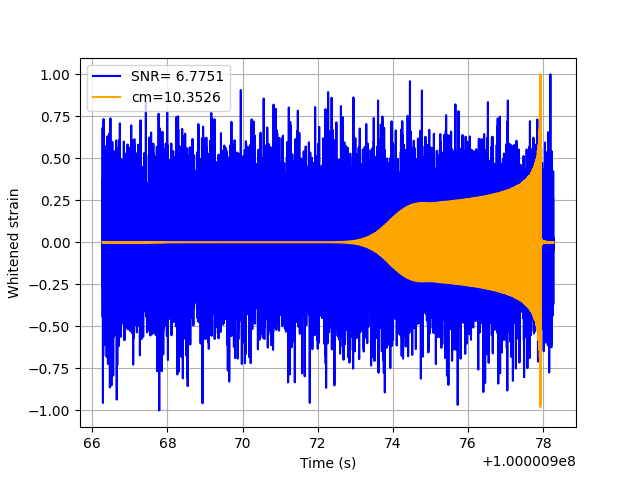 SNR= 6.7751
cm=10.3526

1.00
0.75
0.50
0.25
0.00
−0.25
−0.50
−0.75
−1.00

Whitened strain

66 68 70 72 74 76 78

Time (s)

+1.000009e8